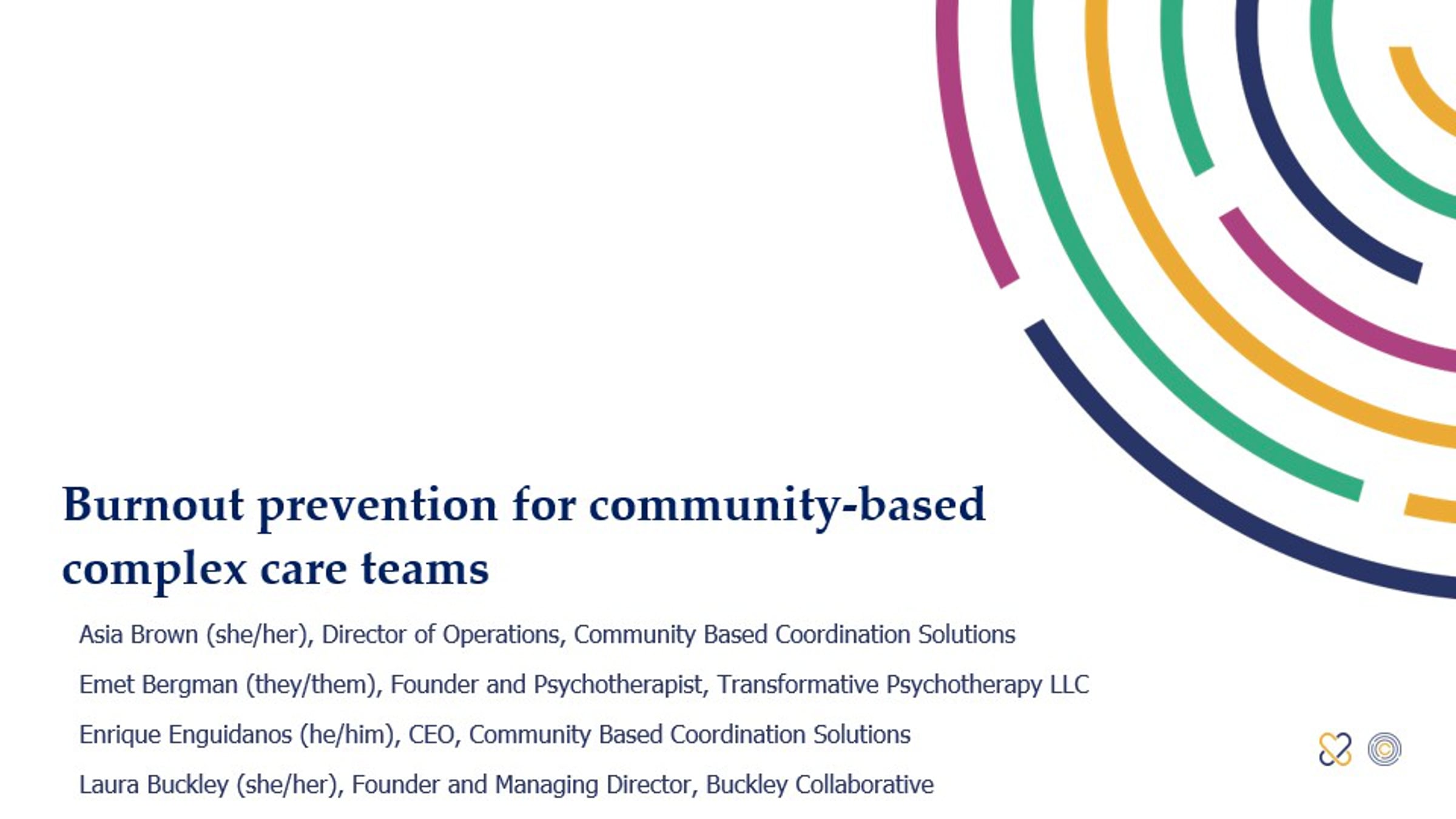 Burnout prevention for community-based complex care teams

Asia Brown (she/her), Director of Operations, Community Based Coordination Solutions

Emet Bergman (they/them), Founder and Psychotherapist, Transformative Psychotherapy LLC

Enrique Enguidanos (he/him), CEO, Community Based Coordination Solutions

Laura Buckley (she/her), Founder and Managing Director, Buckley Collaborative